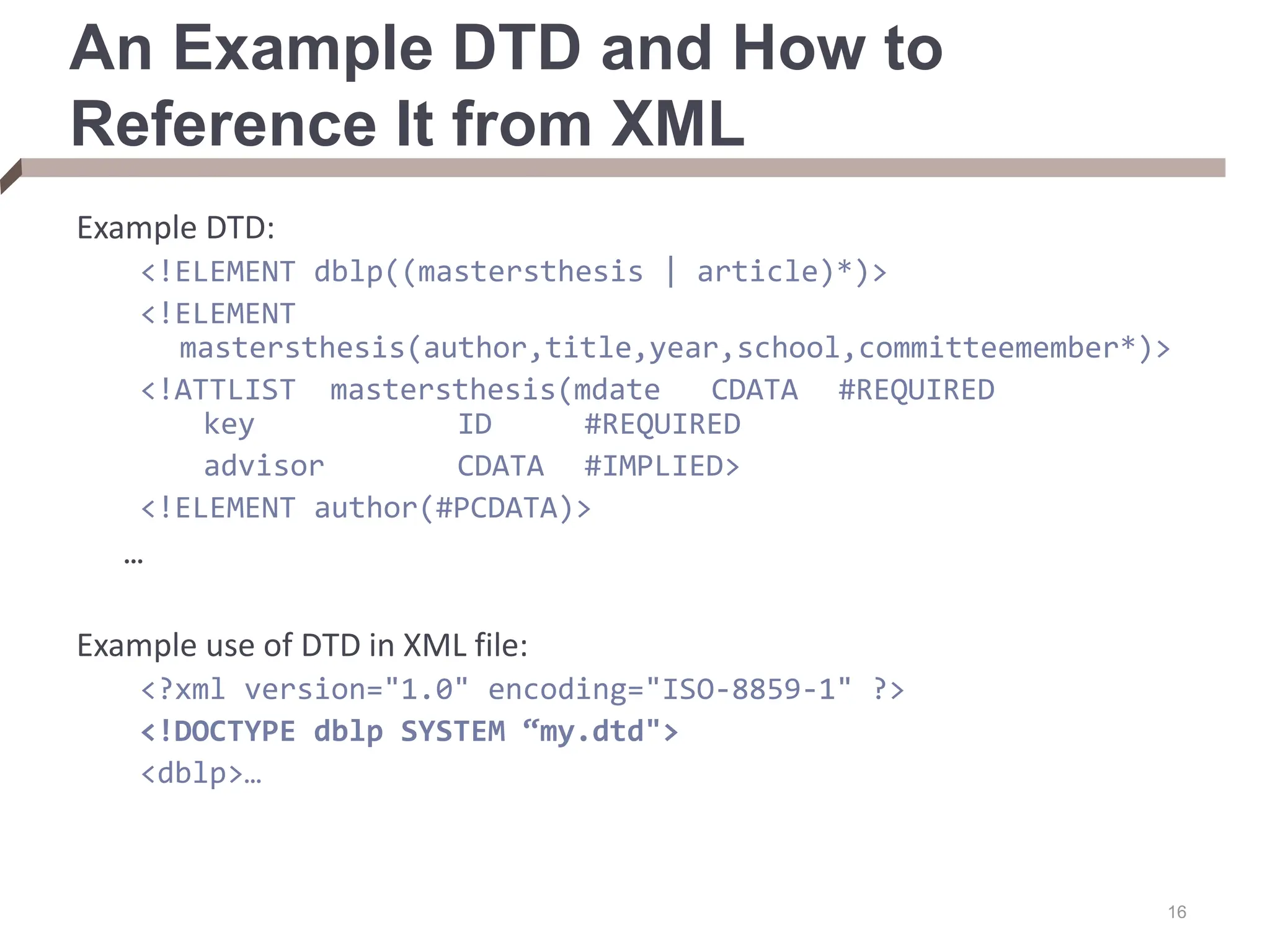 An Example DTD and How to Reference It from XML

Example DTD:

<!ELEMENT dblp((mastersthesis | article)*)>
<!ELEMENT mastersthesis(author,title,year,school,committeemember*)>
<!ATTLIST mastersthesis(mdate CDATA #REQUIRED
key ID #REQUIRED
advisor CDATA #IMPLIED>
<!ELEMENT author(#PCDATA)>
…

Example use of DTD in XML file:

<?xml version="1.0" encoding="ISO-8859-1" ?>
<!DOCTYPE dblp SYSTEM “my.dtd">
<dblp>…

16